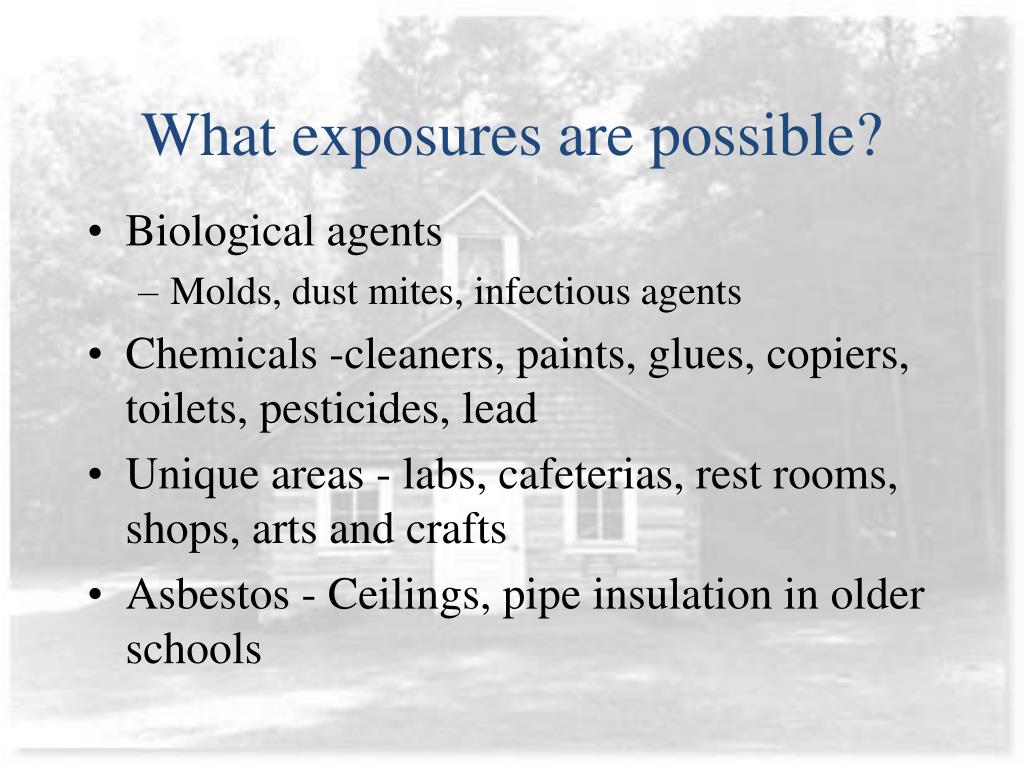 What exposures are possible?

• Biological agents
  – Molds, dust mites, infectious agents
• Chemicals -cleaners, paints, glues, copiers, toilets, pesticides, lead
• Unique areas - labs, cafeterias, rest rooms, shops, arts and crafts
• Asbestos - Ceilings, pipe insulation in older schools